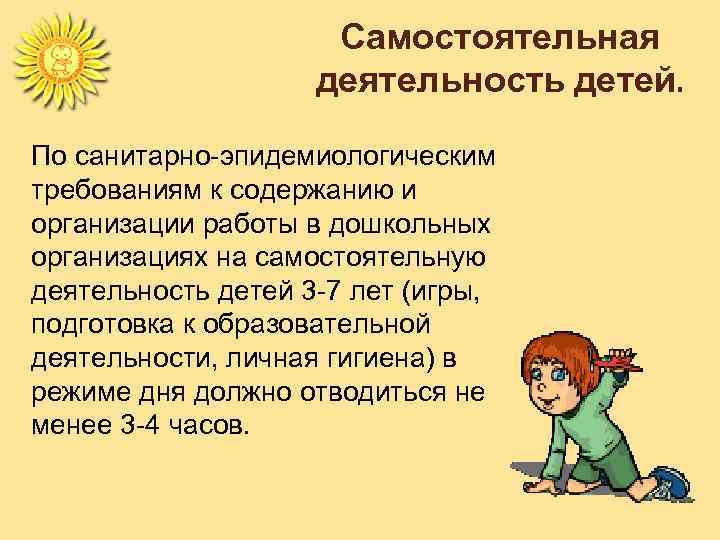 Самостоятельная деятельность детей.

По санитарно-эпидемиологическим требованиям к содержанию и организации работы в дошкольных организациях на самостоятельную деятельность детей 3-7 лет (игры, подготовка к образовательной деятельности, личная гигиена) в режиме дня должно отводиться не менее 3-4 часов.